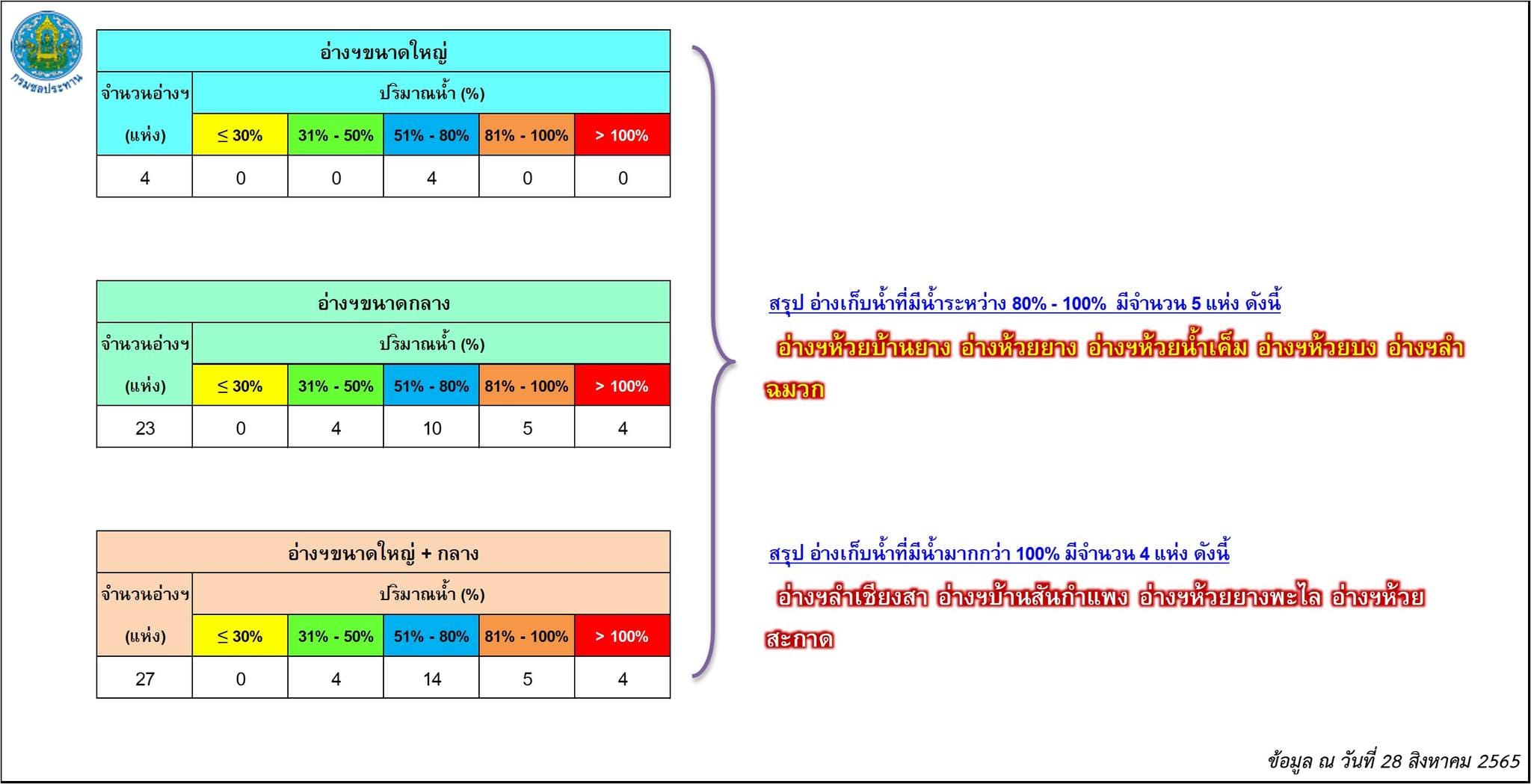 กรมชลประทาน

อ่างฯขนาดใหญ่

| จำนวนอ่างฯ (แห่ง) | ปริมาณน้ำ (%) ≤ 30% | 31% - 50% | 51% - 80% | 81% - 100% | > 100% |
|---|---|---|---|---|---|
| 4 | 0 | 0 | 4 | 0 | 0 |

อ่างฯขนาดกลาง

| จำนวนอ่างฯ (แห่ง) | ปริมาณน้ำ (%) ≤ 30% | 31% - 50% | 51% - 80% | 81% - 100% | > 100% |
|---|---|---|---|---|---|
| 23 | 0 | 4 | 10 | 5 | 4 |

อ่างฯขนาดใหญ่ + กลาง

| จำนวนอ่างฯ (แห่ง) | ปริมาณน้ำ (%) ≤ 30% | 31% - 50% | 51% - 80% | 81% - 100% | > 100% |
|---|---|---|---|---|---|
| 27 | 0 | 4 | 14 | 5 | 4 |

สรุป อ่างเก็บน้ำที่มีน้ำระหว่าง 80% - 100% มีจำนวน 5 แห่ง ดังนี้

อ่างฯห้วยบ้านยาง อ่างห้วยยาง อ่างฯห้วยน้ำเค็ม อ่างฯห้วยบง อ่างฯลำฉมวก

สรุป อ่างเก็บน้ำที่มีน้ำมากกว่า 100% มีจำนวน 4 แห่ง ดังนี้

อ่างฯลำเชียงสา อ่างฯบ้านสันกำแพง อ่างฯห้วยยางพะไล อ่างฯห้วยสะกาด

ข้อมูล ณ วันที่ 28 สิงหาคม 2565